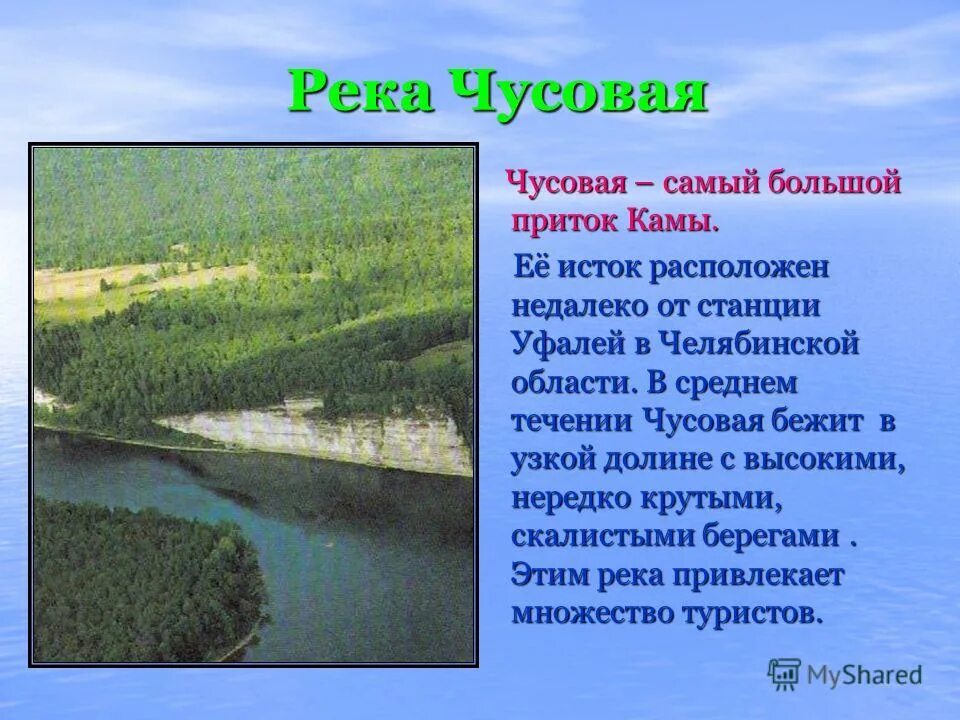 Река Чусовая

Чусовая – самый большой приток Камы.

Её исток расположен недалеко от станции Уфалей в Челябинской области. В среднем течении Чусовая бежит в узкой долине с высокими, нередко крутыми, скалистыми берегами . Этим река привлекает множество туристов.

MyShared